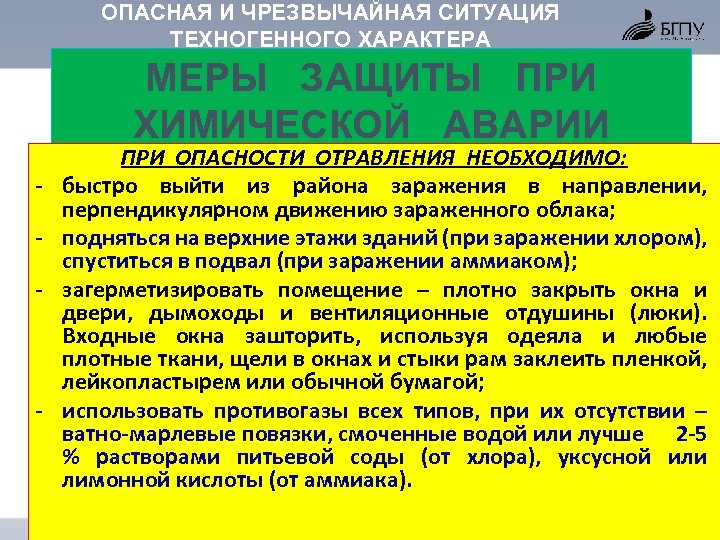 ОПАСНАЯ И ЧРЕЗВЫЧАЙНАЯ СИТУАЦИЯ ТЕХНОГЕННОГО ХАРАКТЕРА

БГПУ

МЕРЫ ЗАЩИТЫ ПРИ ХИМИЧЕСКОЙ АВАРИИ

ПРИ ОПАСНОСТИ ОТРАВЛЕНИЯ НЕОБХОДИМО:

- быстро выйти из района заражения в направлении, перпендикулярном движению зараженного облака;
- подняться на верхние этажи зданий (при заражении хлором), спуститься в подвал (при заражении аммиаком);
- загерметизировать помещение – плотно закрыть окна и двери, дымоходы и вентиляционные отдушины (люки). Входные окна зашторить, используя одеяла и любые плотные ткани, щели в окнах и стыки рам заклеить пленкой, лейкопластырем или обычной бумагой;
- использовать противогазы всех типов, при их отсутствии – ватно-марлевые повязки, смоченные водой или лучше 2-5 % растворами питьевой соды (от хлора), уксусной или лимонной кислоты (от аммиака).